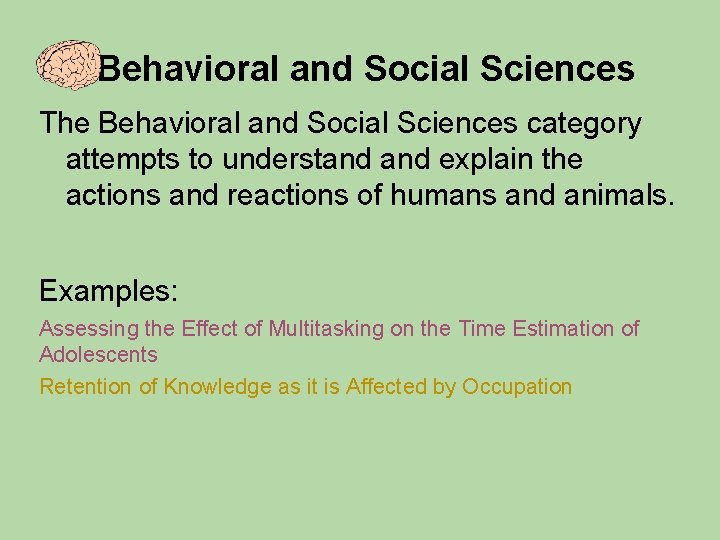 Behavioral and Social Sciences

The Behavioral and Social Sciences category attempts to understand and explain the actions and reactions of humans and animals.

Examples:

Assessing the Effect of Multitasking on the Time Estimation of Adolescents

Retention of Knowledge as it is Affected by Occupation